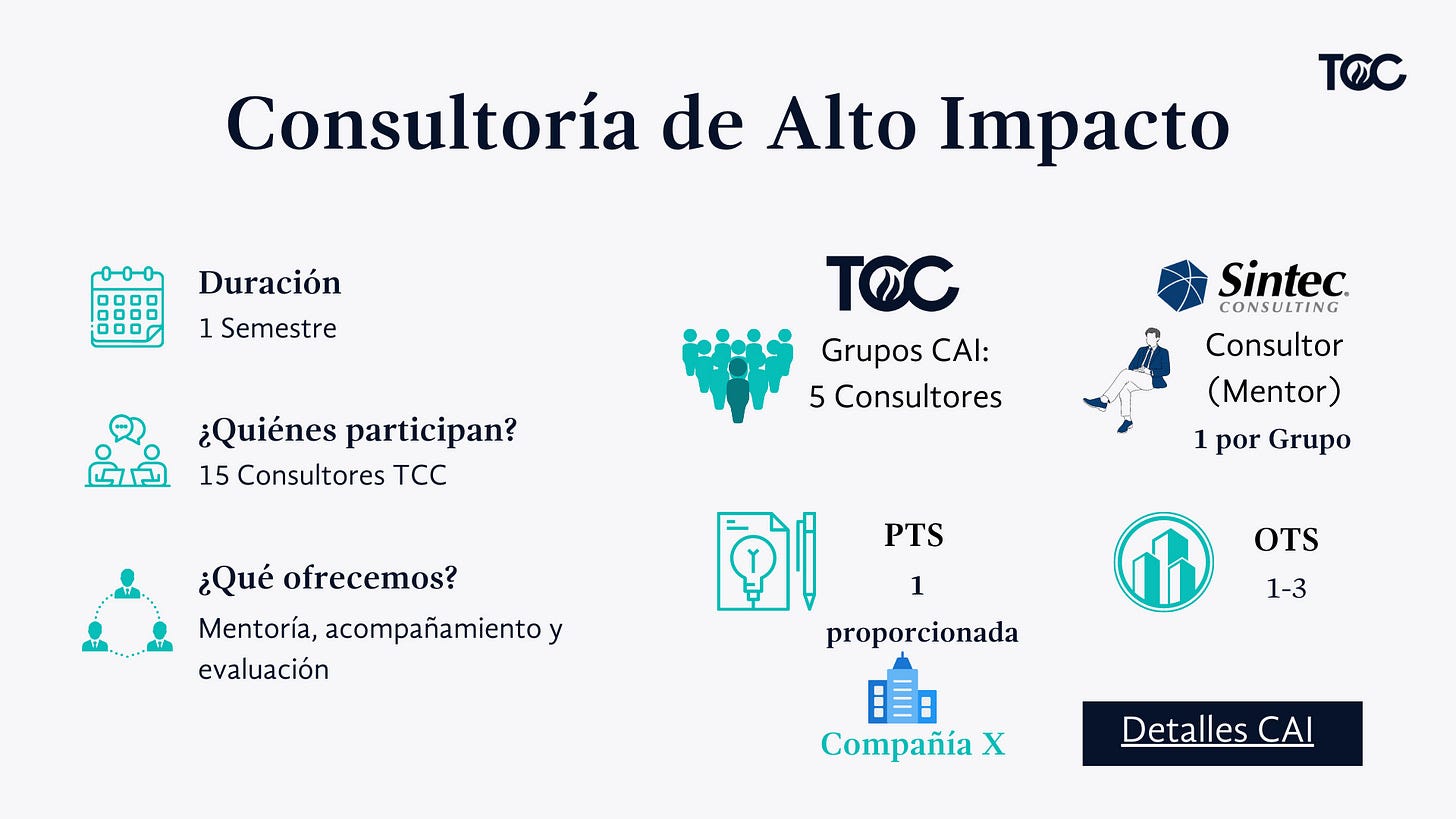 TCC

Consultoría de Alto Impacto

Duración
1 Semestre

¿Quiénes participan?
15 Consultores TCC

¿Qué ofrecemos?
Mentoría, acompañamiento y evaluación

TCC
Grupos CAI:
5 Consultores

Sintec
CONSULTING
Consultor
(Mentor)
1 por Grupo

PTS
1
proporcionada

Compañía X

OTS
1-3

Detalles CAI